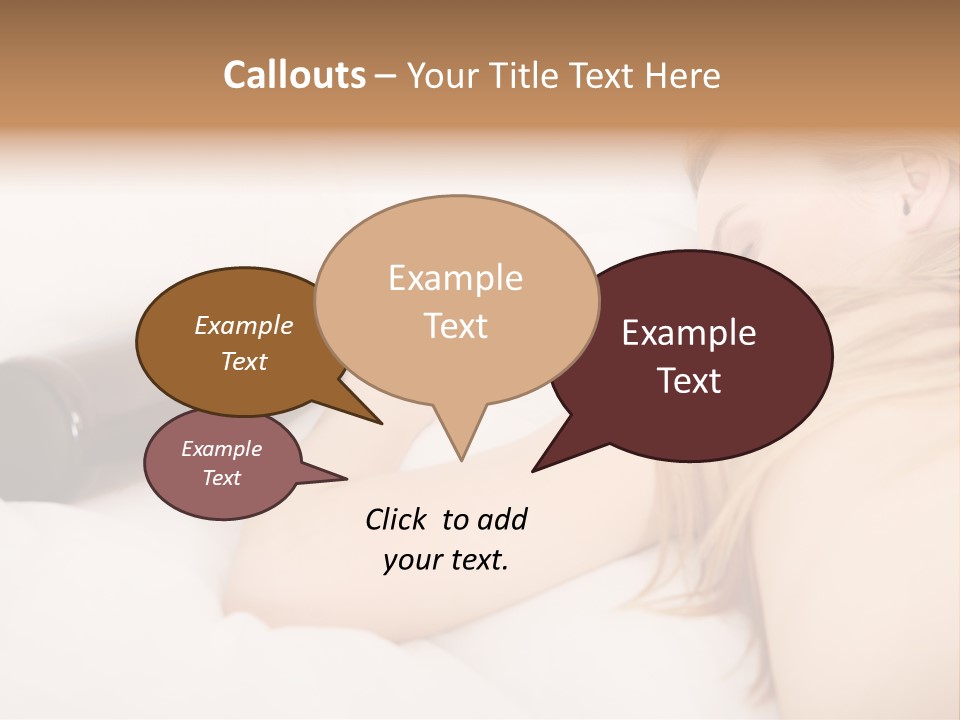 Callouts – Your Title Text Here

Example Text

Example Text

Example Text

Example Text

Click to add your text.